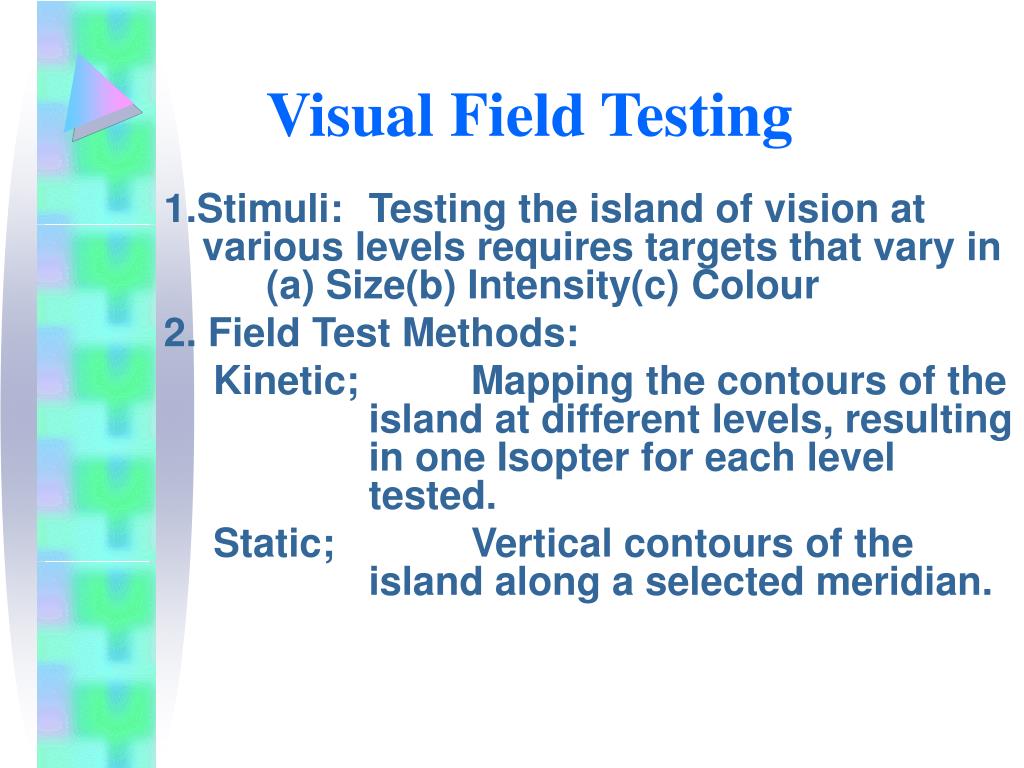 Visual Field Testing

1.Stimuli: Testing the island of vision at various levels requires targets that vary in (a) Size(b) Intensity(c) Colour

2. Field Test Methods:

Kinetic; Mapping the contours of the island at different levels, resulting in one Isopter for each level tested.

Static; Vertical contours of the island along a selected meridian.